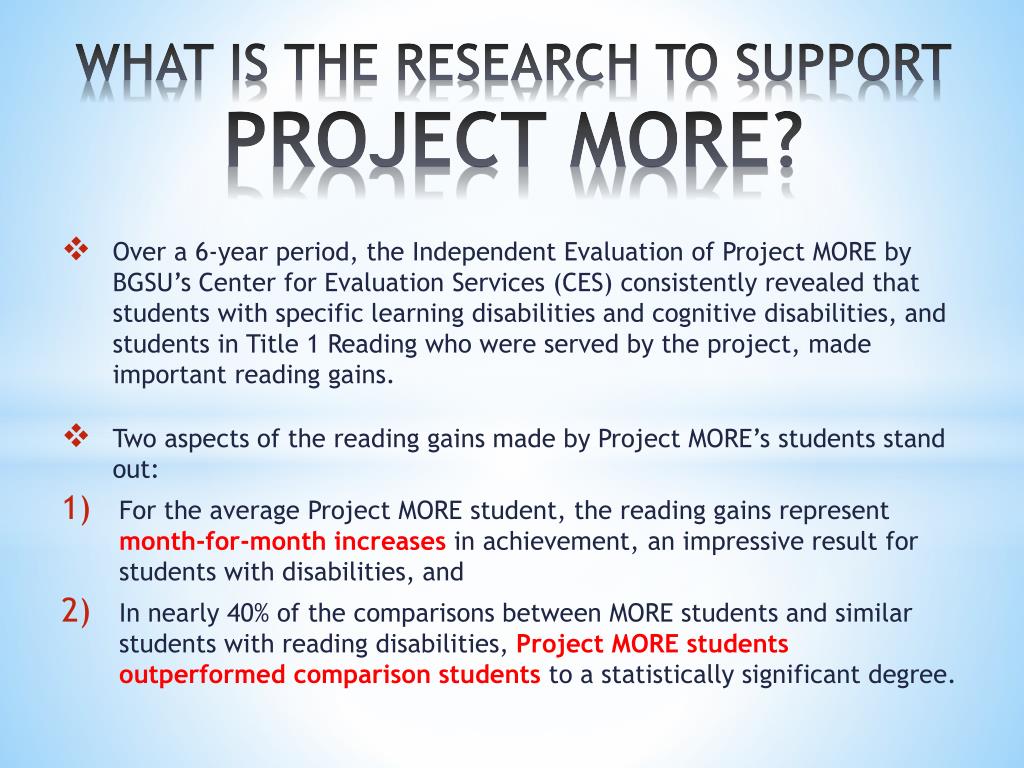 WHAT IS THE RESEARCH TO SUPPORT PROJECT MORE?

❖ Over a 6-year period, the Independent Evaluation of Project MORE by BGSU's Center for Evaluation Services (CES) consistently revealed that students with specific learning disabilities and cognitive disabilities, and students in Title 1 Reading who were served by the project, made important reading gains.

❖ Two aspects of the reading gains made by Project MORE's students stand out:

1) For the average Project MORE student, the reading gains represent month-for-month increases in achievement, an impressive result for students with disabilities, and

2) In nearly 40% of the comparisons between MORE students and similar students with reading disabilities, Project MORE students outperformed comparison students to a statistically significant degree.